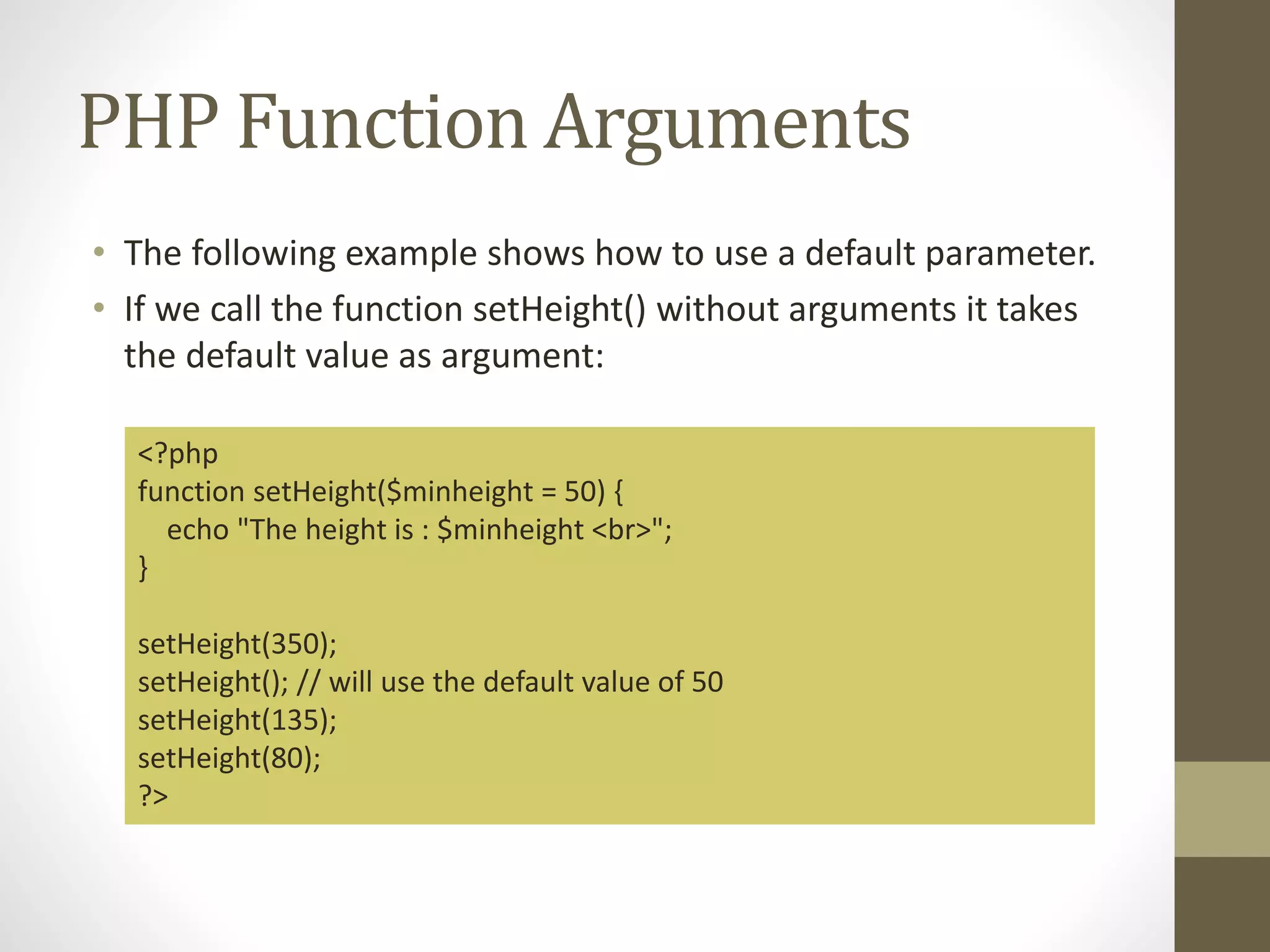 PHP Function Arguments

• The following example shows how to use a default parameter.
• If we call the function setHeight() without arguments it takes the default value as argument:

<?php
function setHeight($minheight = 50) {
  echo "The height is : $minheight <br>";
}

setHeight(350);
setHeight(); // will use the default value of 50
setHeight(135);
setHeight(80);
?>